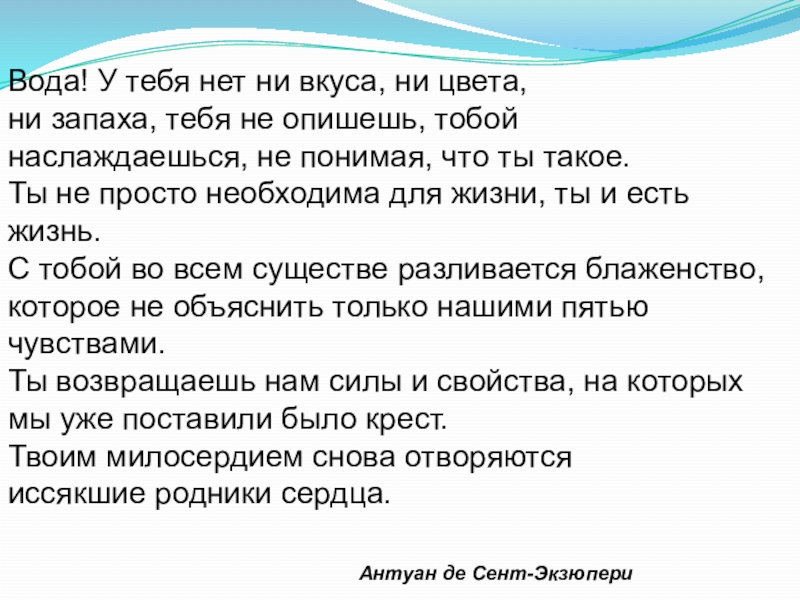 Вода! У тебя нет ни вкуса, ни цвета, ни запаха, тебя не опишешь, тобой наслаждаешься, не понимая, что ты такое.
Ты не просто необходима для жизни, ты и есть жизнь.
С тобой во всем существе разливается блаженство, которое не объяснить только нашими пятью чувствами.
Ты возвращаешь нам силы и свойства, на которых мы уже поставили было крест.
Твоим милосердием снова отворяются иссякшие родники сердца.

Антуан де Сент-Экзюпери